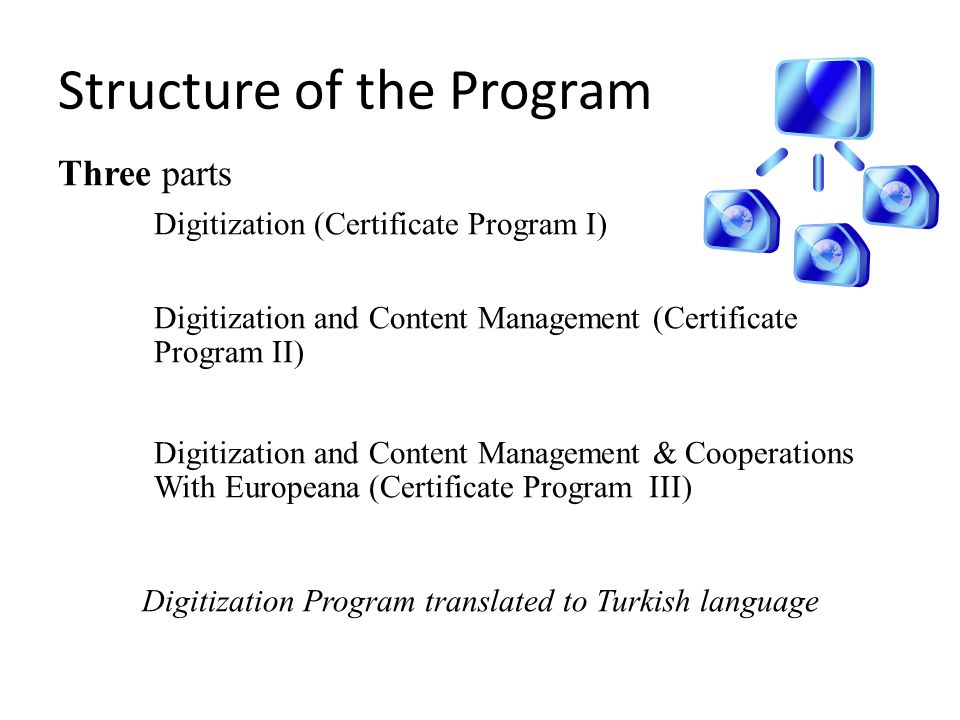 Structure of the Program

Three parts

Digitization (Certificate Program I)

Digitization and Content Management (Certificate Program II)

Digitization and Content Management & Cooperations With Europeana (Certificate Program III)

Digitization Program translated to Turkish language